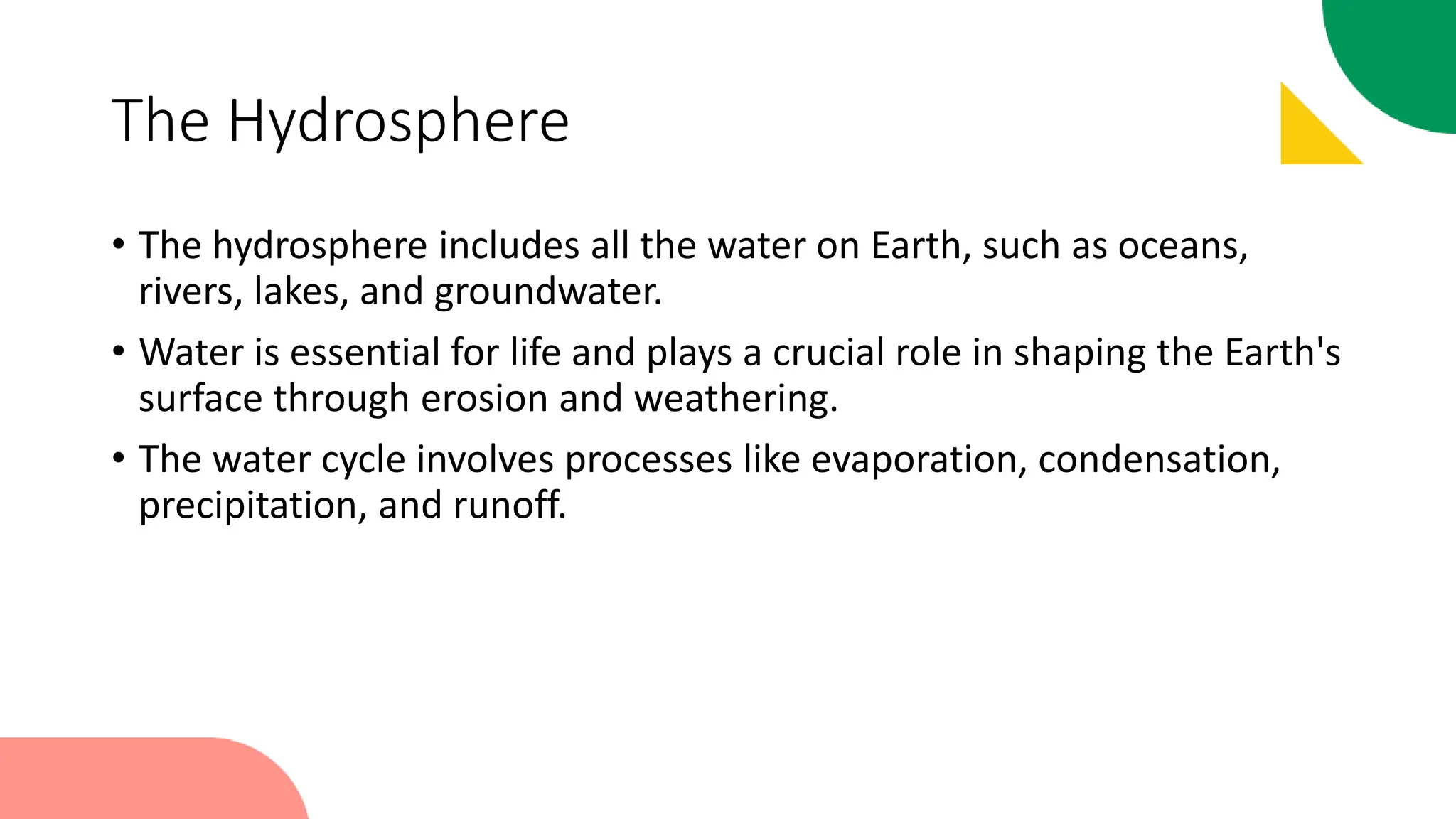 The Hydrosphere

• The hydrosphere includes all the water on Earth, such as oceans, rivers, lakes, and groundwater.

• Water is essential for life and plays a crucial role in shaping the Earth's surface through erosion and weathering.

• The water cycle involves processes like evaporation, condensation, precipitation, and runoff.